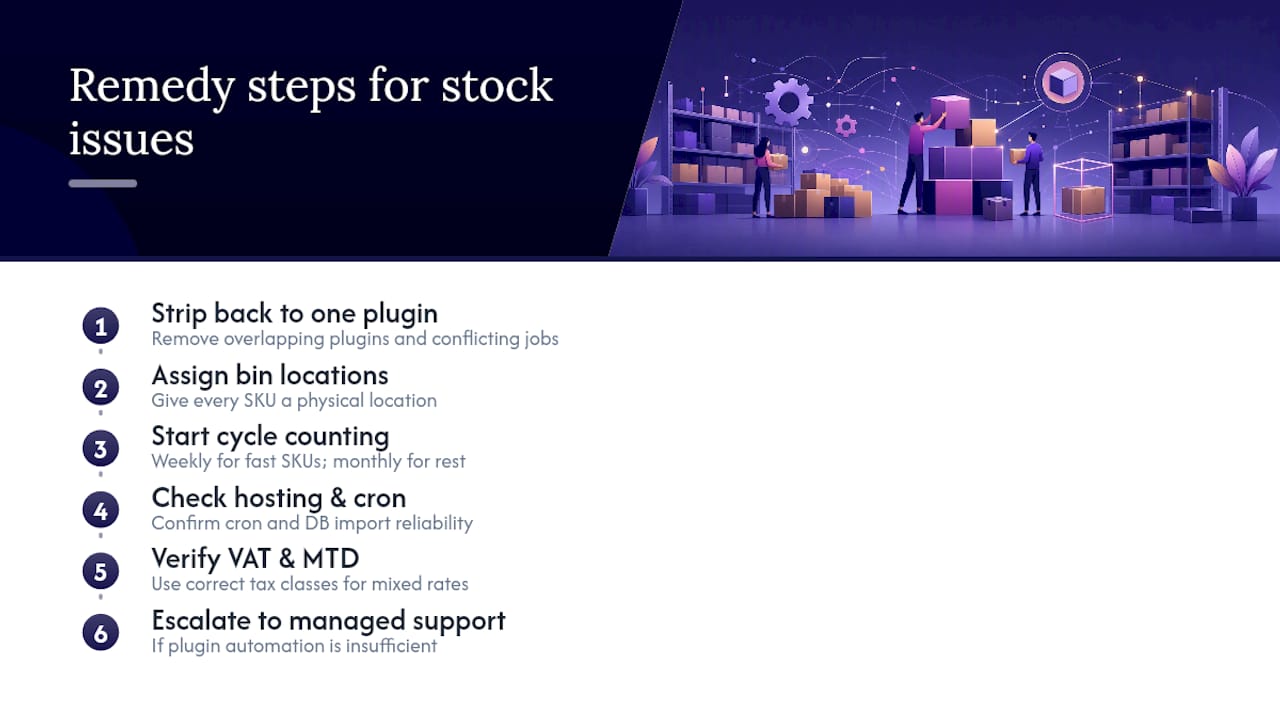 Remedy steps for stock issues

1 Strip back to one plugin
Remove overlapping plugins and conflicting jobs

2 Assign bin locations
Give every SKU a physical location

3 Start cycle counting
Weekly for fast SKUs; monthly for rest

4 Check hosting & cron
Confirm cron and DB import reliability

5 Verify VAT & MTD
Use correct tax classes for mixed rates

6 Escalate to managed support
If plugin automation is insufficient